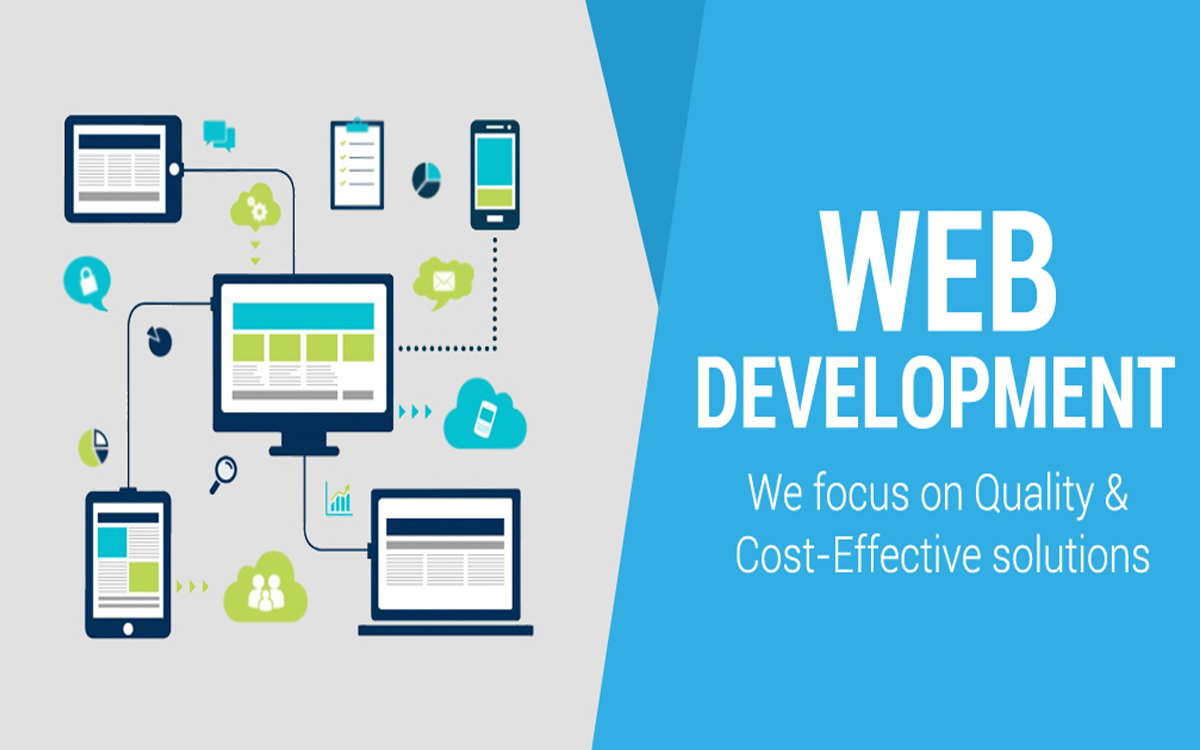 WEB
DEVELOPMENT

We focus on Quality & Cost-Effective solutions